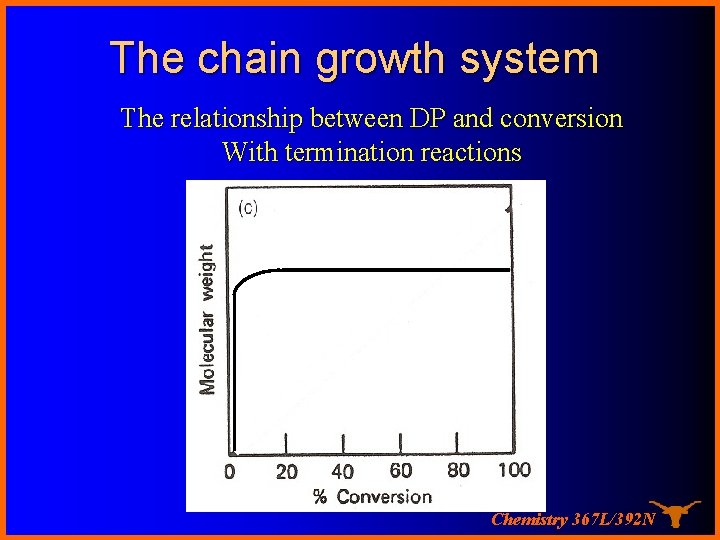 The chain growth system

The relationship between DP and conversion
With termination reactions

(c)

Molecular weight

0
20
40
60
80
100

% Conversion

Chemistry 367L/392N